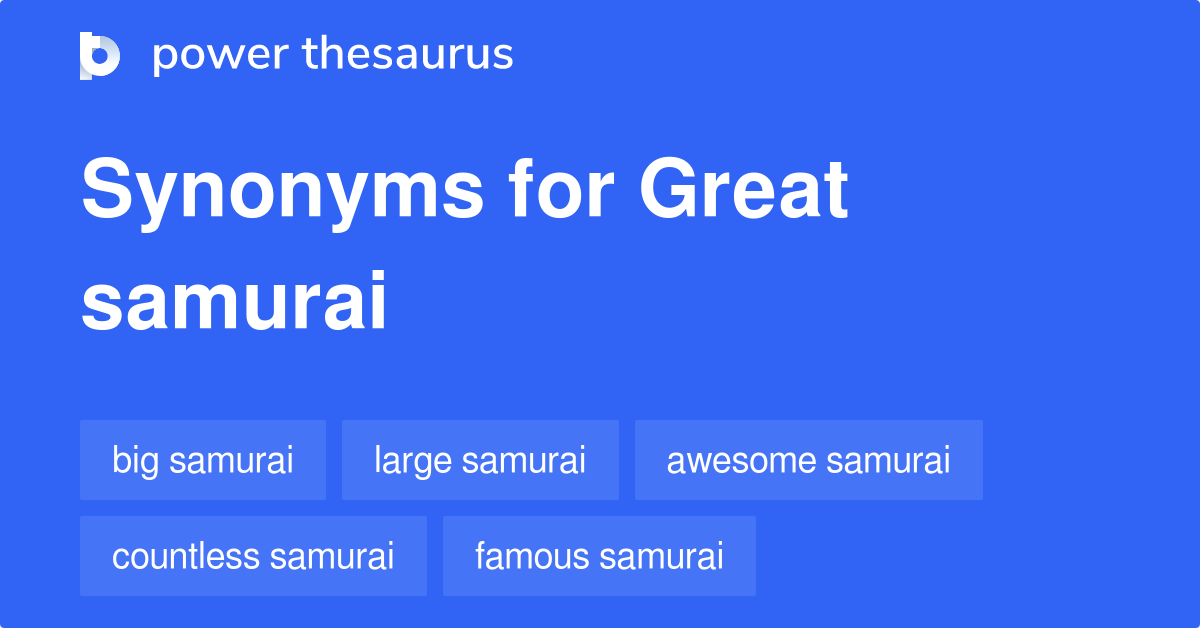 power thesaurus

Synonyms for Great samurai

big samurai
large samurai
awesome samurai
countless samurai
famous samurai